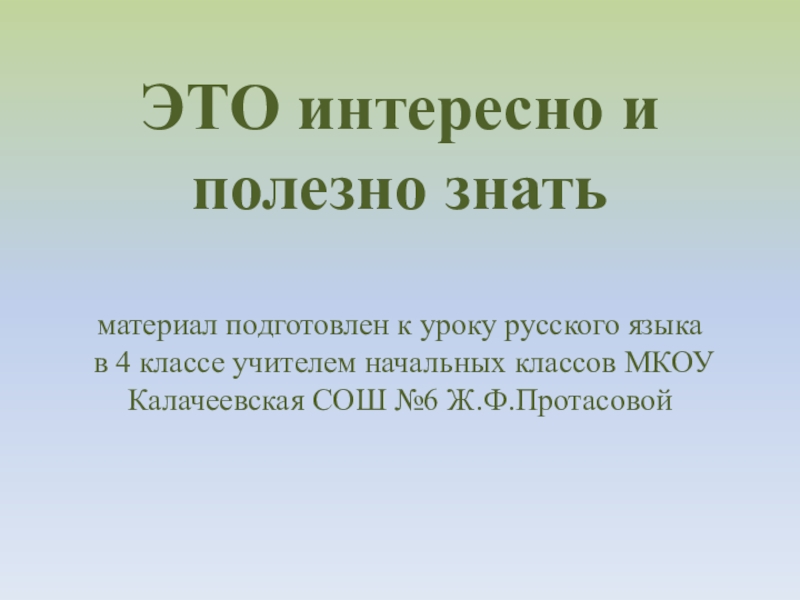 ЭТО интересно и полезно знать

материал подготовлен к уроку русского языка в 4 классе учителем начальных классов МКОУ Калачеевская СОШ №6 Ж.Ф.Протасовой